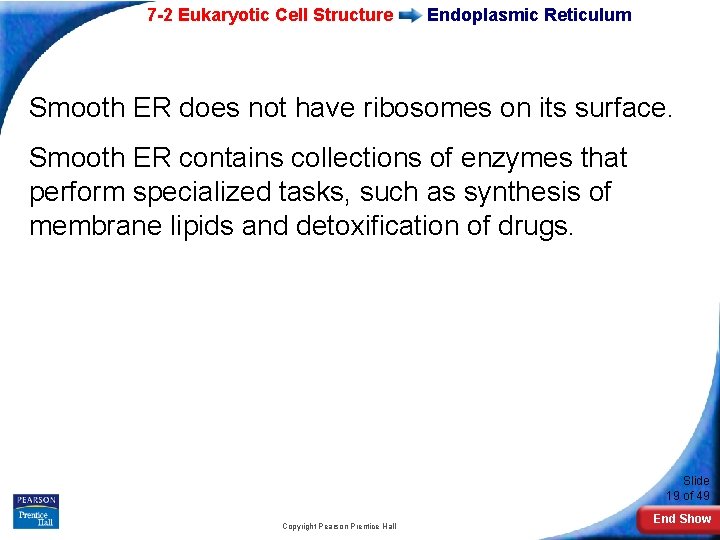 7-2 Eukaryotic Cell Structure Endoplasmic Reticulum

Smooth ER does not have ribosomes on its surface.

Smooth ER contains collections of enzymes that perform specialized tasks, such as synthesis of membrane lipids and detoxification of drugs.

PEARSON
Prentice Hall

Copyright Pearson Prentice Hall

Slide 19 of 49

End Show